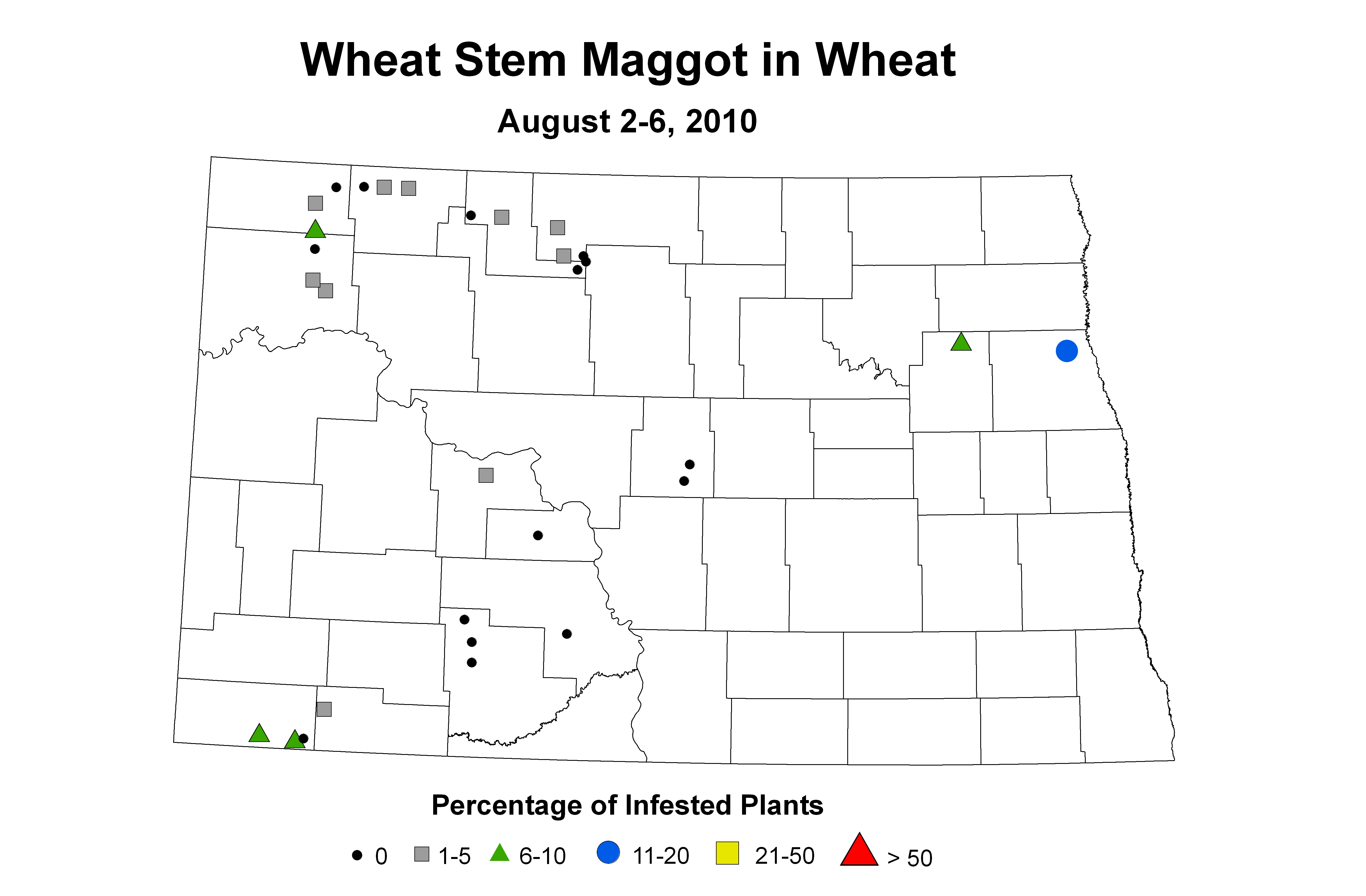 Wheat Stem Maggot in Wheat

August 2-6, 2010

Percentage of Infested Plants

0 1-5 6-10 11-20 21-50 > 50